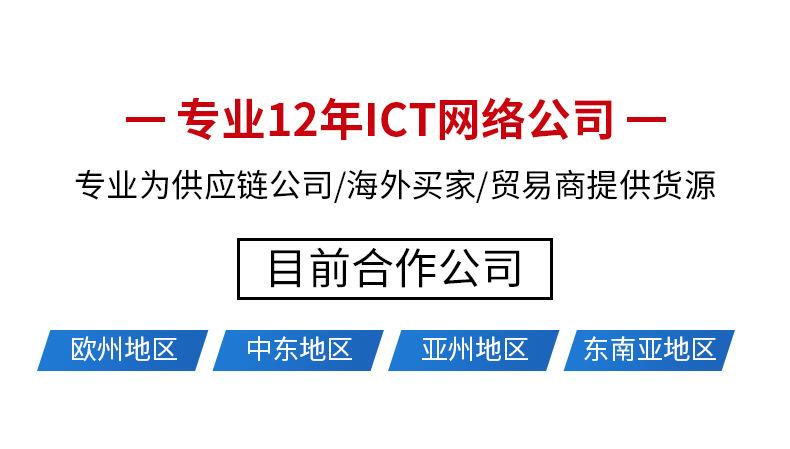 — 专业12年ICT网络公司 —

专业为供应链公司/海外买家/贸易商提供货源

目前合作公司

欧州地区 中东地区 亚州地区 东南亚地区